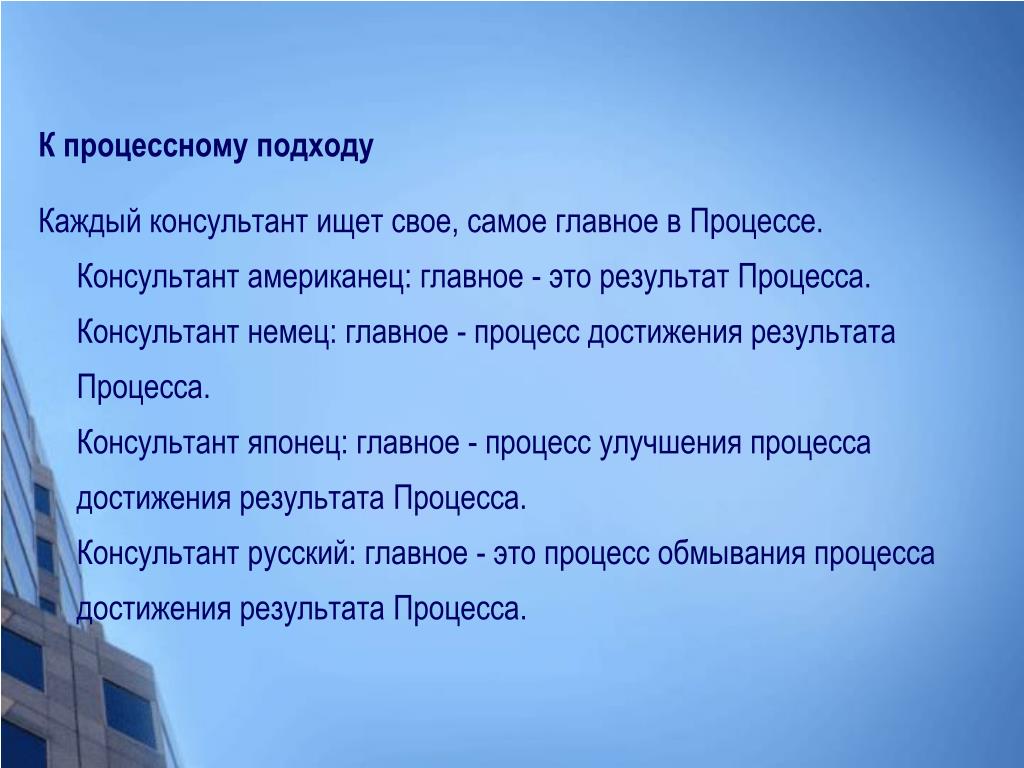 К процессному подходу

Каждый консультант ищет свое, самое главное в Процессе.

Консультант американец: главное - это результат Процесса.

Консультант немец: главное - процесс достижения результата Процесса.

Консультант японец: главное - процесс улучшения процесса достижения результата Процесса.

Консультант русский: главное - это процесс обмывания процесса достижения результата Процесса.